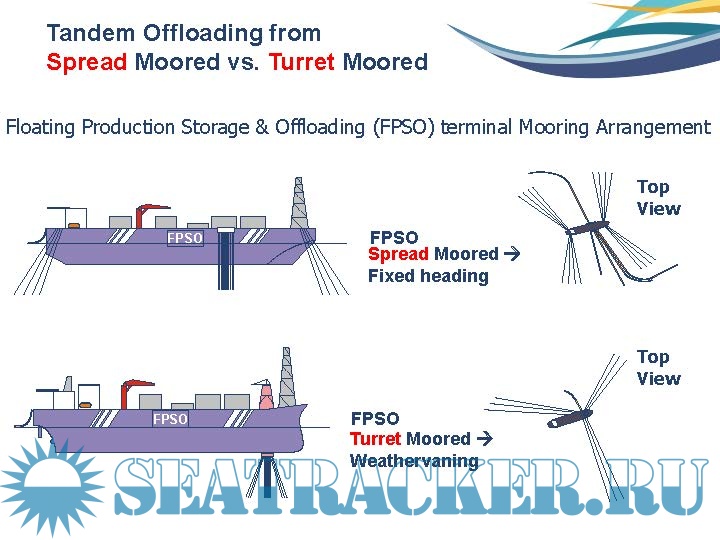 Tandem Offloading from
Spread Moored vs. Turret Moored

Floating Production Storage & Offloading (FPSO) terminal Mooring Arrangement

FPSO

FPSO
Spread Moored →
Fixed heading

Top
View

FPSO

FPSO
Turret Moored →
Weathervaning

Top
View

SEATRACKER.RU